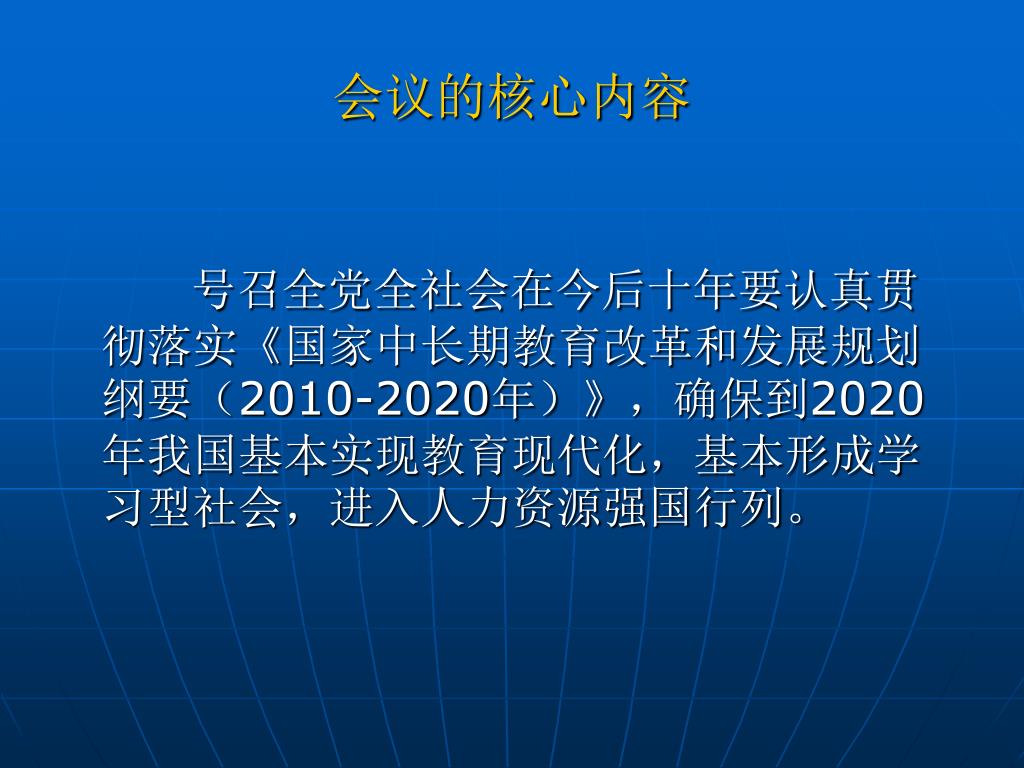 会议的核心内容

号召全党全社会在今后十年要认真贯彻落实《国家中长期教育改革和发展规划纲要（2010-2020年）》，确保到2020年我国基本实现教育现代化，基本形成学习型社会，进入人力资源强国行列。